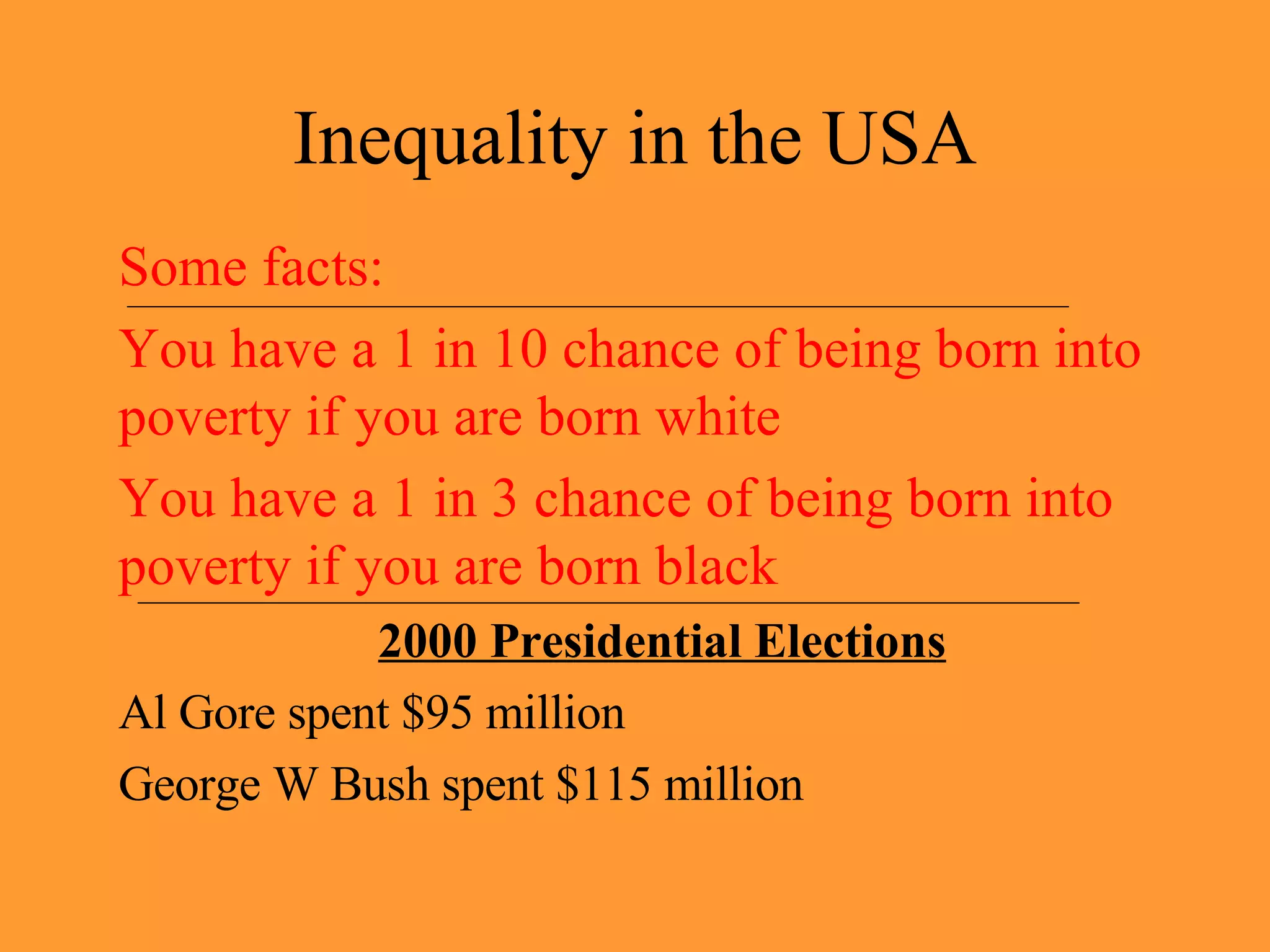 Inequality in the USA

Some facts:

You have a 1 in 10 chance of being born into poverty if you are born white

You have a 1 in 3 chance of being born into poverty if you are born black

2000 Presidential Elections

Al Gore spent \$95 million

George W Bush spent \$115 million